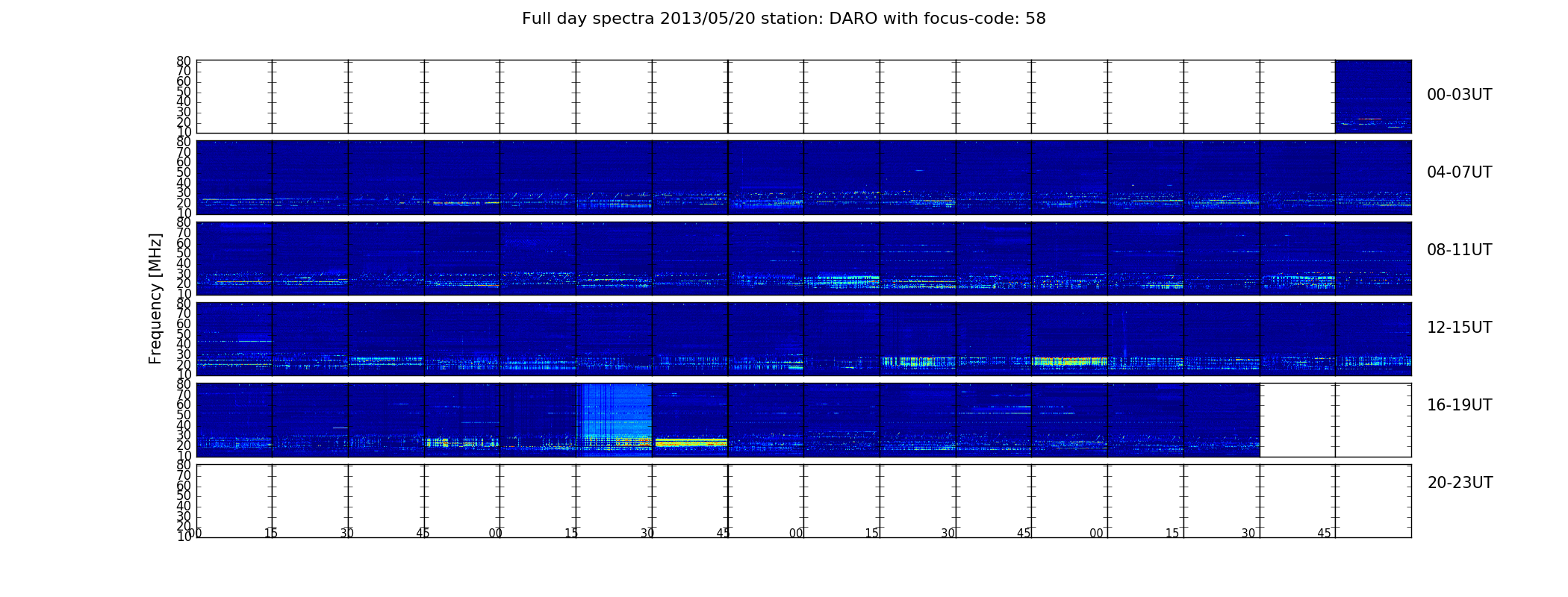 Full day spectra 2013/05/20 station: DARO with focus-code: 58

Frequency [MHz]

80 70 60 50 40 30 20 10
00-03UT

80 70 60 50 40 30 20 10
04-07UT

80 70 60 50 40 30 20 10
08-11UT

80 70 60 50 40 30 20 10
12-15UT

80 70 60 50 40 30 20 10
16-19UT

80 70 60 50 40 30 20 10
20-23UT

00 15 30 45 00 15 30 45 00 15 30 45 00 15 30 45